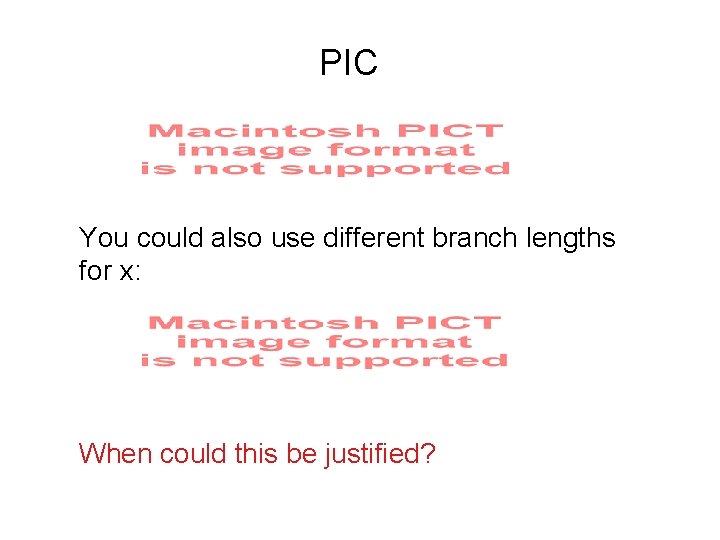 PIC

Macintosh PICT image format is not supported

You could also use different branch lengths for x:

Macintosh PICT image format is not supported

When could this be justified?